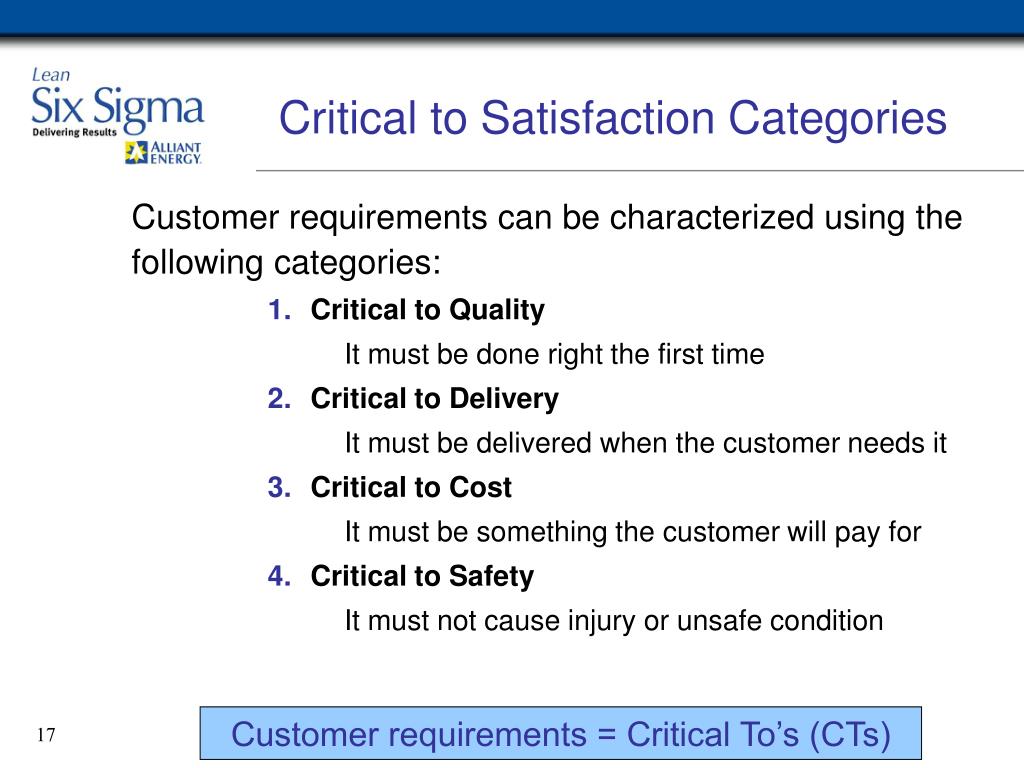 Lean
Six Sigma
Delivering Results
ALLIANT ENERGY.

Critical to Satisfaction Categories

Customer requirements can be characterized using the following categories:

1. Critical to Quality
It must be done right the first time
2. Critical to Delivery
It must be delivered when the customer needs it
3. Critical to Cost
It must be something the customer will pay for
4. Critical to Safety
It must not cause injury or unsafe condition

17

Customer requirements = Critical To's (CTs)